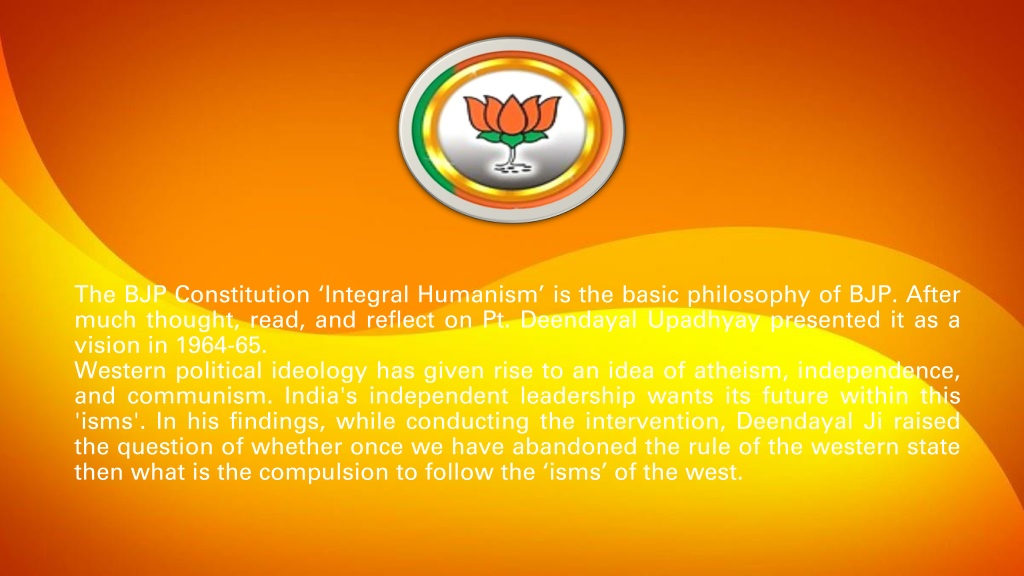 The BJP Constitution ‘Integral Humanism’ is the basic philosophy of BJP. After much thought, read, and reflect on Pt. Deendayal Upadhyay presented it as a vision in 1964-65.
Western political ideology has given rise to an idea of atheism, independence, and communism. India's independent leadership wants its future within this 'isms'. In his findings, while conducting the intervention, Deendayal Ji raised the question of whether once we have abandoned the rule of the western state then what is the compulsion to follow the ‘isms’ of the west.